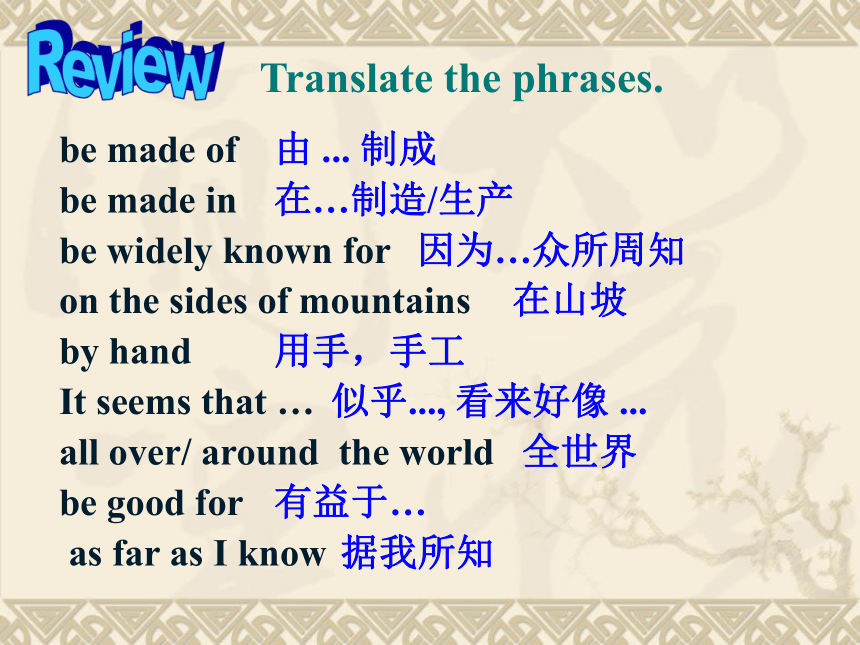 Review

Translate the phrases.

be made of 由 ... 制成
be made in 在…制造/生产
be widely known for 因为…众所周知
on the sides of mountains 在山坡
by hand 用手，手工
It seems that … 似乎..., 看来好像 ...
all over/ around the world 全世界
be good for 有益于…
as far as I know 据我所知